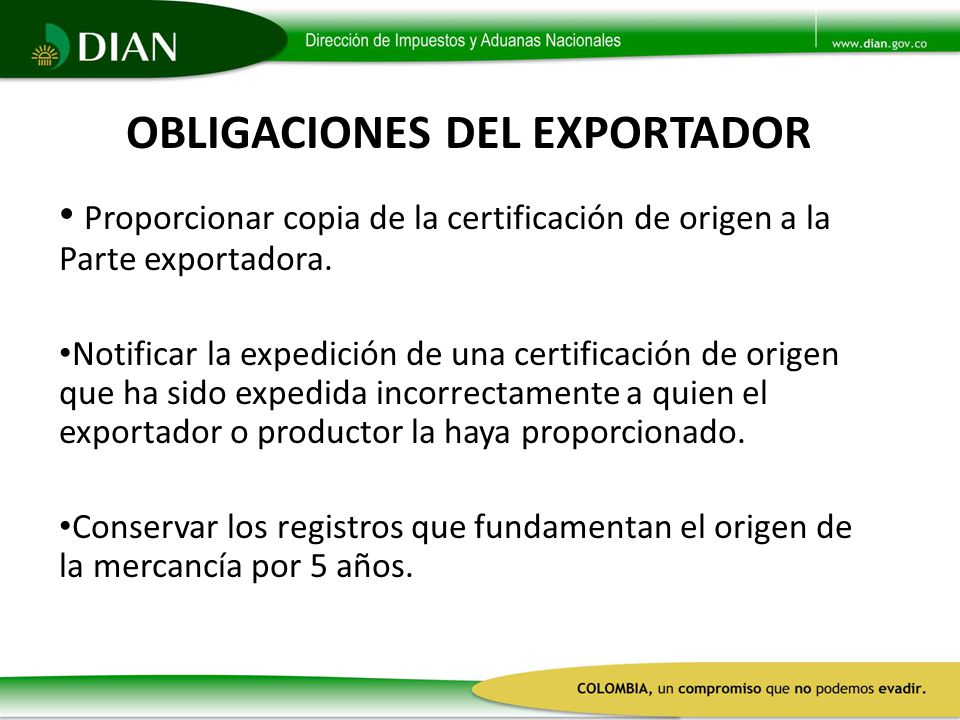 DIAN

Dirección de Impuestos y Aduanas Nacionales

www.dian.gov.co

OBLIGACIONES DEL EXPORTADOR

• Proporcionar copia de la certificación de origen a la Parte exportadora.

•Notificar la expedición de una certificación de origen que ha sido expedida incorrectamente a quien el exportador o productor la haya proporcionado.

•Conservar los registros que fundamentan el origen de la mercancía por 5 años.

COLOMBIA, un compromiso que no podemos evadir.